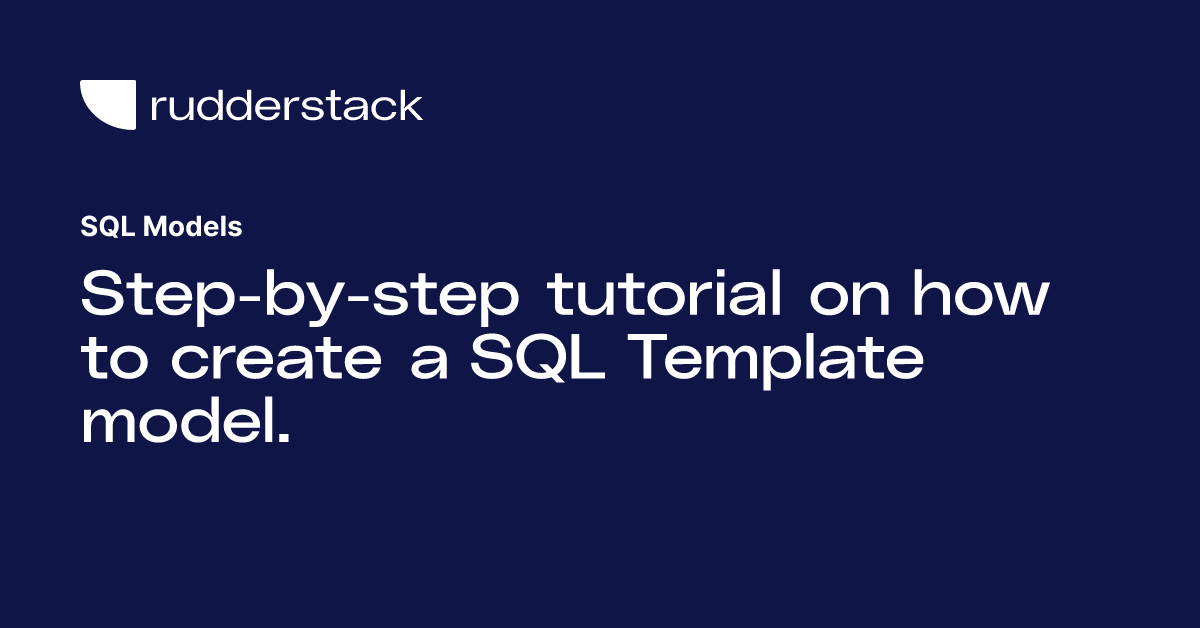 rudderstack

SQL Models

Step-by-step tutorial on how to create a SQL Template model.